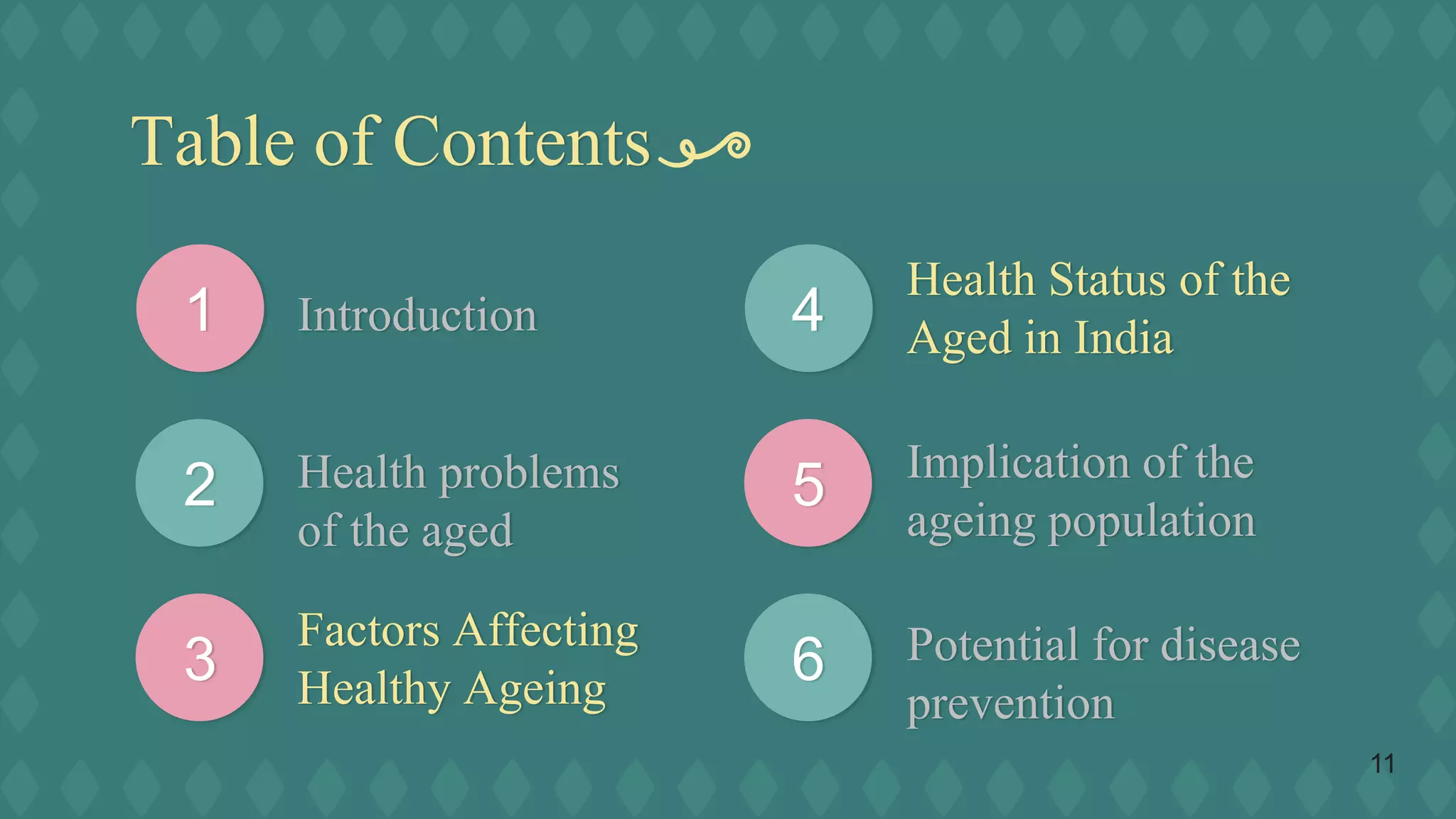 Table of Contents

1 Introduction

2 Health problems of the aged

3 Factors Affecting Healthy Ageing

4 Health Status of the Aged in India

5 Implication of the ageing population

6 Potential for disease prevention

11